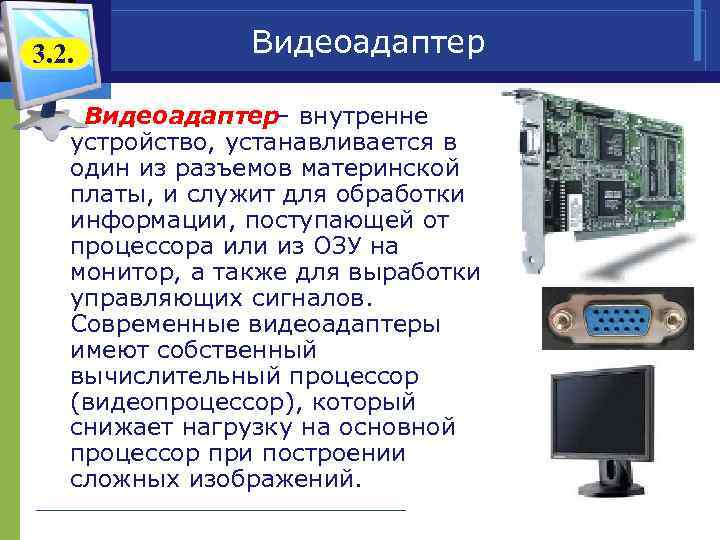 3.2.

Видеоадаптер

Видеоадаптер– внутренне устройство, устанавливается в один из разъемов материнской платы, и служит для обработки информации, поступающей от процессора или из ОЗУ на монитор, а также для выработки управляющих сигналов. Современные видеоадаптеры имеют собственный вычислительный процессор (видеопроцессор), который снижает нагрузку на основной процессор при построении сложных изображений.